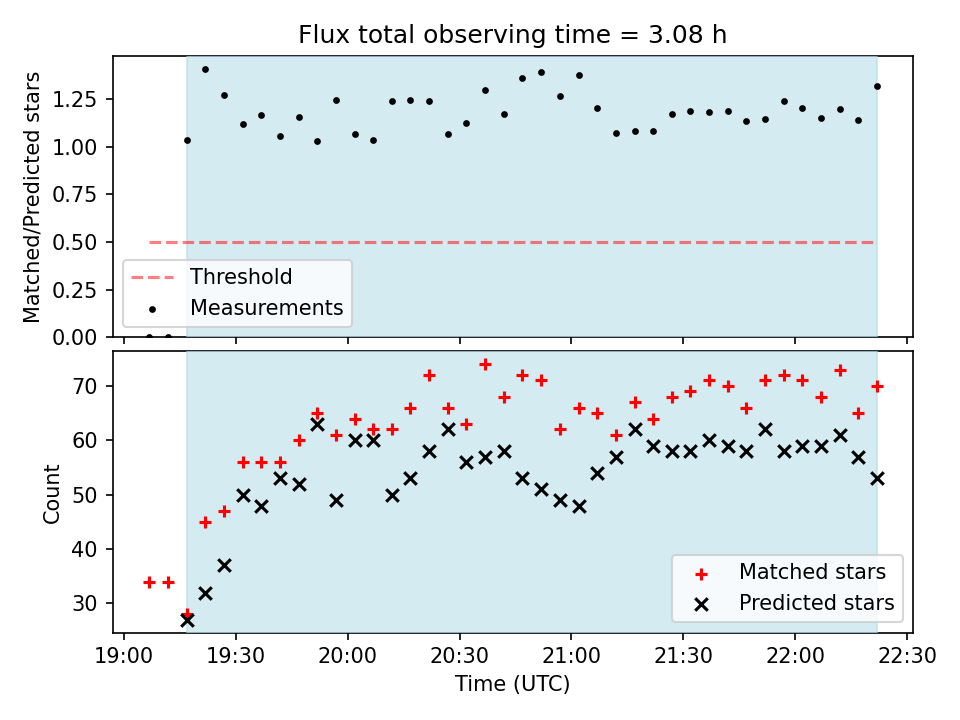 Flux total observing time = 3.08 h

Matched/Predicted stars

1.25
1.00
0.75
0.50
0.25
0.00

Threshold
Measurements

Count

70
60
50
40
30

Matched stars
Predicted stars

19:00
19:30
20:00
20:30
21:00
21:30
22:00
22:30

Time (UTC)